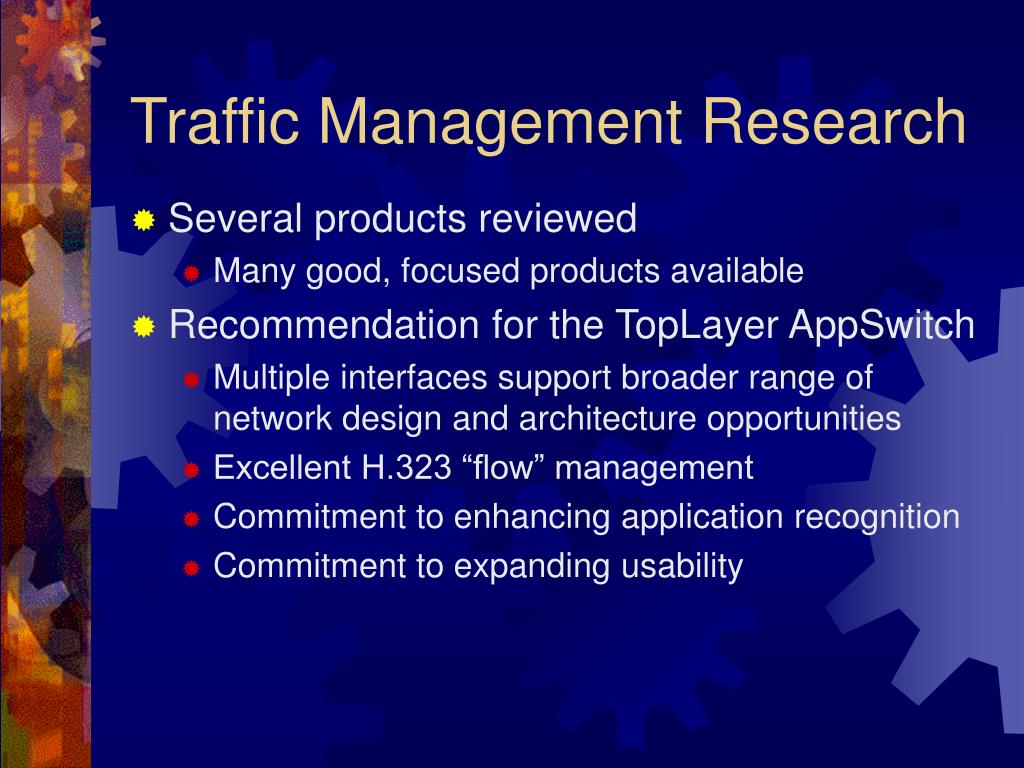 Traffic Management Research

Several products reviewed
Many good, focused products available
Recommendation for the TopLayer AppSwitch
Multiple interfaces support broader range of network design and architecture opportunities
Excellent H.323 “flow” management
Commitment to enhancing application recognition
Commitment to expanding usability